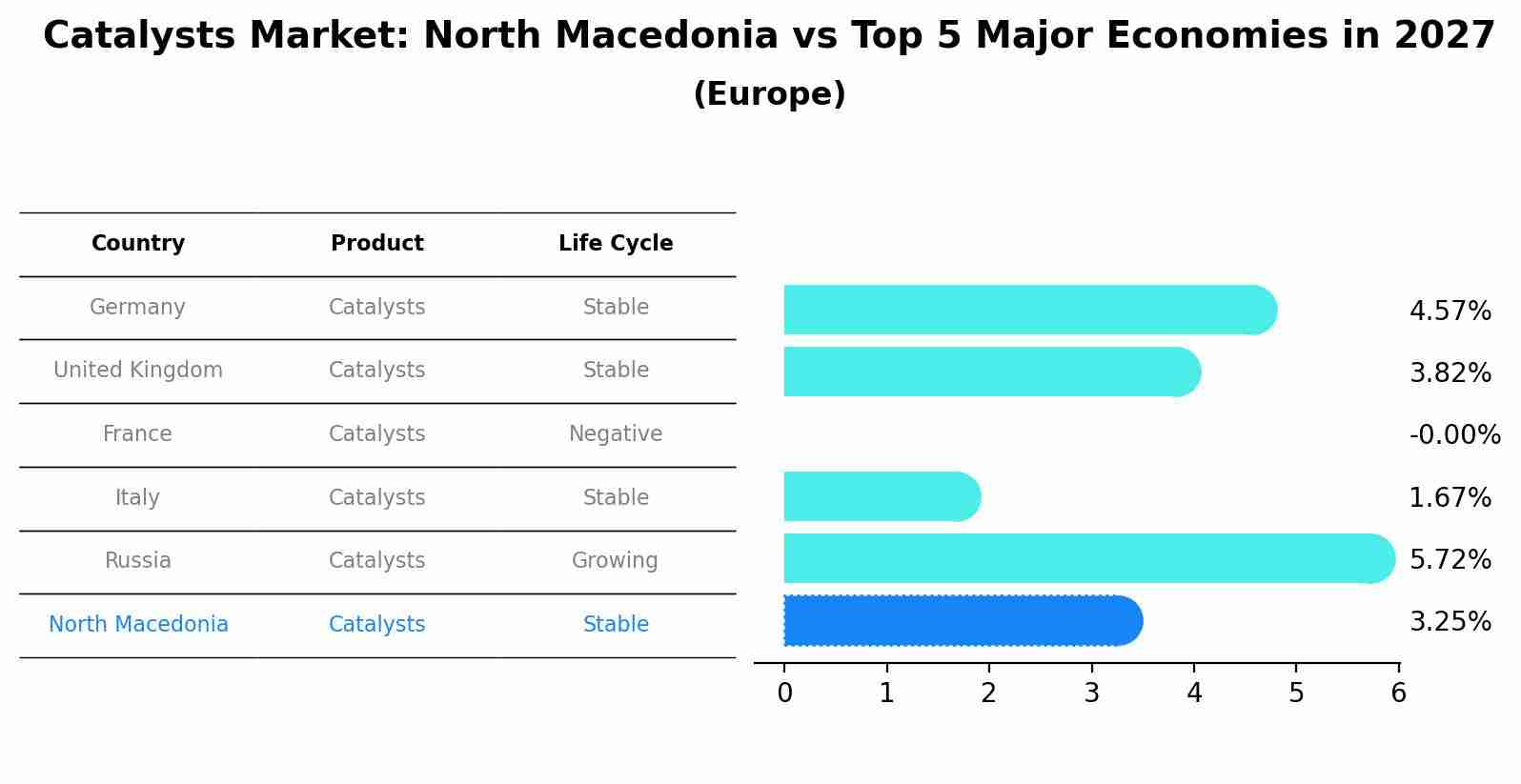 Catalysts Market: North Macedonia vs Top 5 Major Economies in 2027
(Europe)

| Country | Product | Life Cycle |
|---|---|---|
| Germany | Catalysts | Stable |
| United Kingdom | Catalysts | Stable |
| France | Catalysts | Negative |
| Italy | Catalysts | Stable |
| Russia | Catalysts | Growing |
| North Macedonia | Catalysts | Stable |

4.57%
3.82%
-0.00%
1.67%
5.72%
3.25%

0 1 2 3 4 5 6